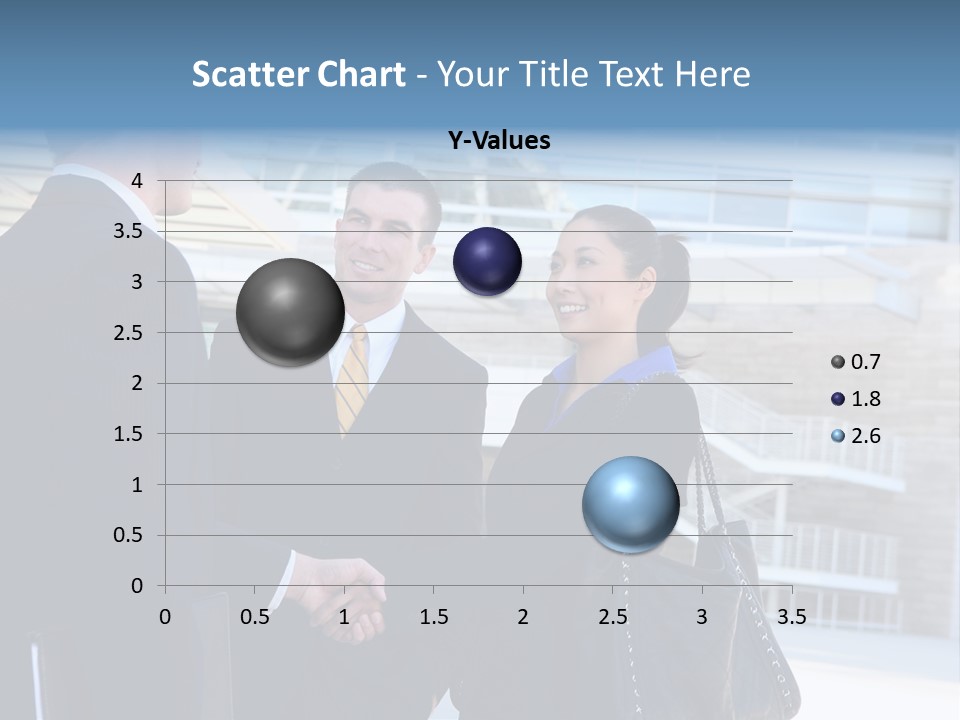 Scatter Chart - Your Title Text Here

Y-Values

4
3.5
3
2.5
2
1.5
1
0.5
0

0 0.5 1 1.5 2 2.5 3 3.5

0.7
1.8
2.6